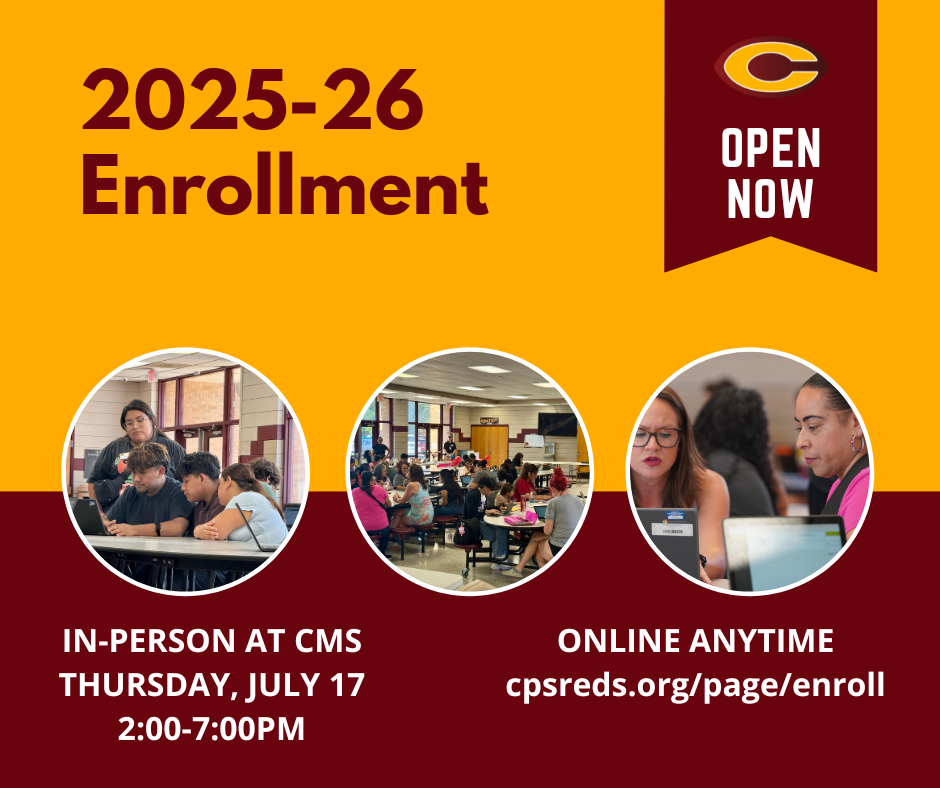 2025-26 Enrollment

C

OPEN NOW

IN-PERSON AT CMS
THURSDAY, JULY 17
2:00-7:00PM

ONLINE ANYTIME
cpsreds.org/page/enroll